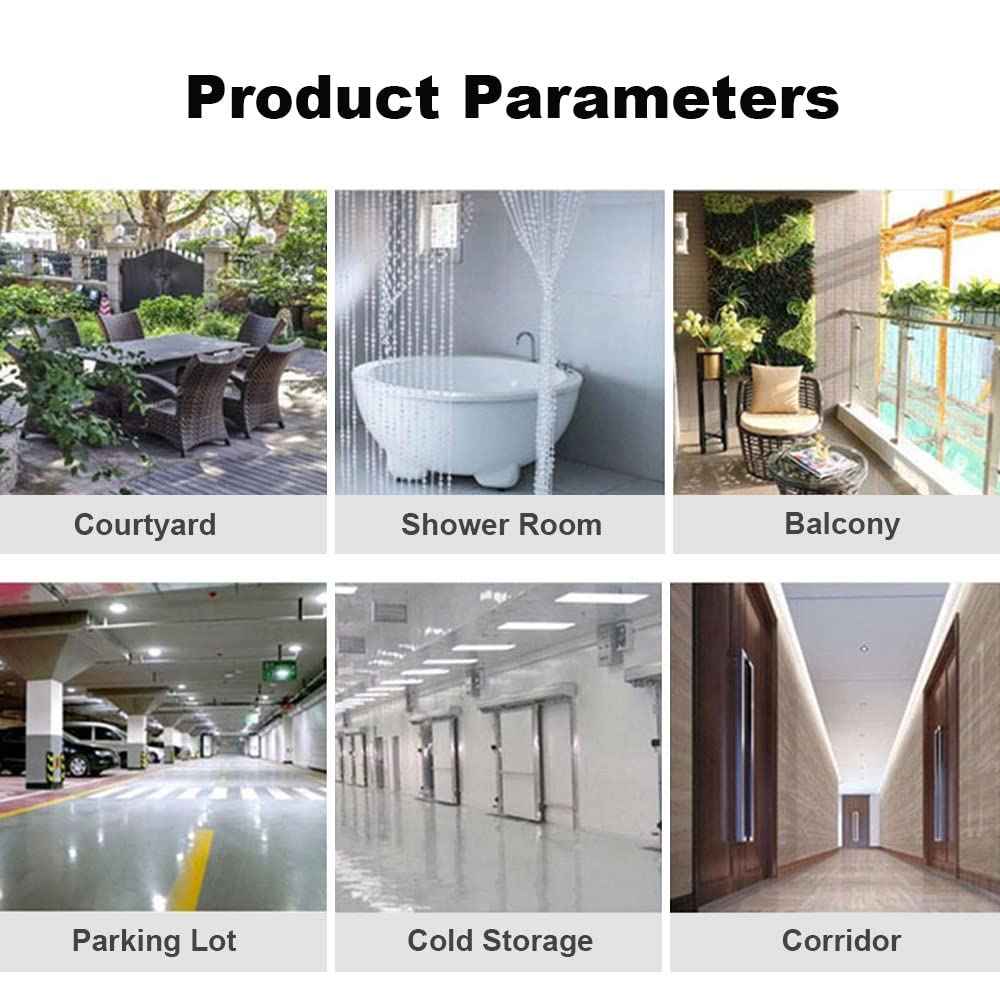 Product Parameters

Courtyard

Shower Room

Balcony

Parking Lot

Cold Storage

Corridor